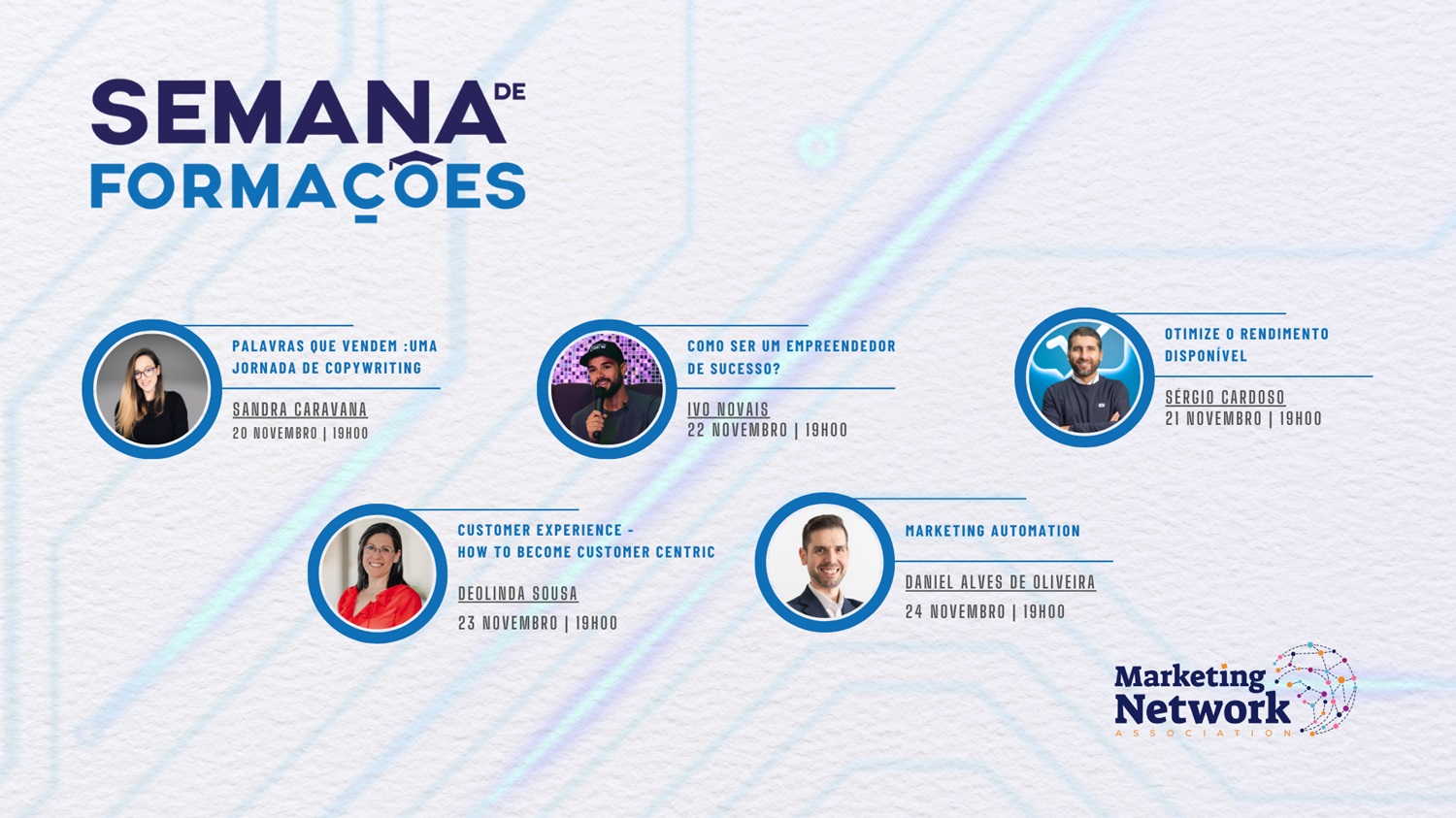 SEMANA DE FORMAÇÕES

PALAVRAS QUE VENDEM :UMA JORNADA DE COPYWRITING
SANDRA CARAVANA
20 NOVEMBRO | 19H00

COMO SER UM EMPREENDEDOR DE SUCESSO?
IVO NOVAIS
22 NOVEMBRO | 19H00

OTIMIZE O RENDIMENTO DISPONÍVEL
SÉRGIO CARDOSO
21 NOVEMBRO | 19H00

CUSTOMER EXPERIENCE - HOW TO BECOME CUSTOMER CENTRIC
DEOLINDA SOUSA
23 NOVEMBRO | 19H00

MARKETING AUTOMATION
DANIEL ALVES DE OLIVEIRA
24 NOVEMBRO | 19H00

Marketing Network
ASSOCIATION